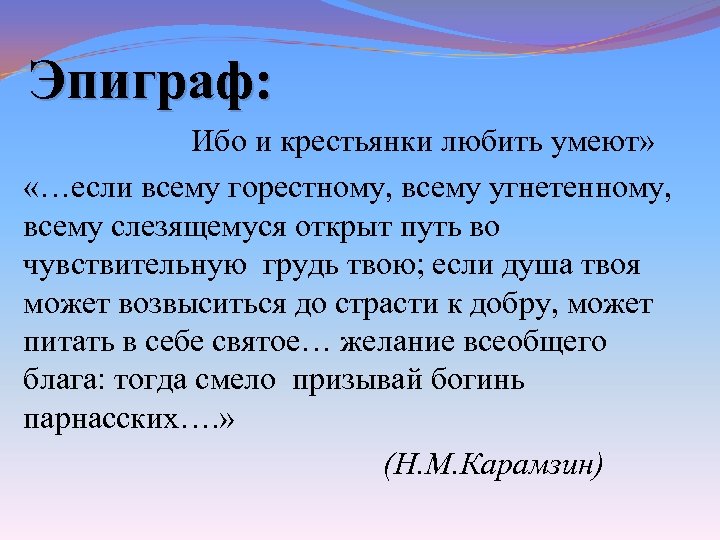 Эпиграф:

Ибо и крестьянки любить умеют»

«…если всему горестному, всему угнетенному, всему слезящемуся открыт путь во чувствительную грудь твою; если душа твоя может возвыситься до страсти к добру, может питать в себе святое… желание всеобщего блага: тогда смело призывай богинь парнасских….»

(Н.М.Карамзин)